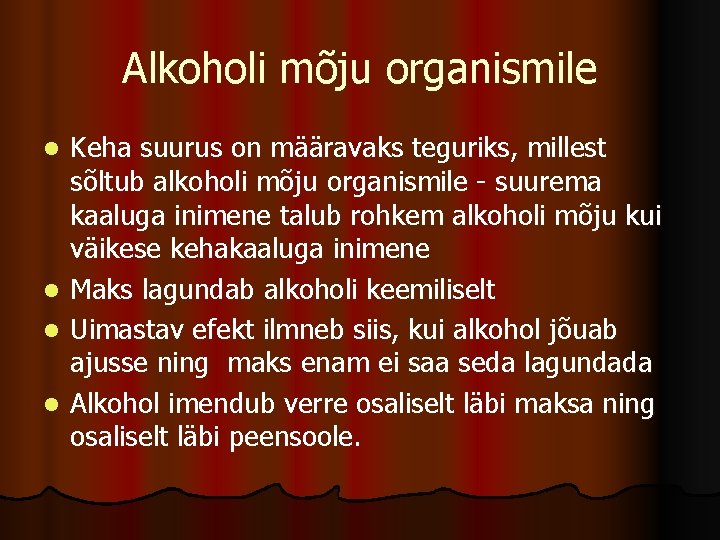 Alkoholi mõju organismile

- Keha suurus on määravaks teguriks, millest sõltub alkoholi mõju organismile - suurema kaaluga inimene talub rohkem alkoholi mõju kui väikese kehakaaluga inimene
- Maks lagundab alkoholi keemiliselt
- Uimastav efekt ilmneb siis, kui alkohol jõuab ajusse ning maks enam ei saa seda lagundada
- Alkohol imendub verre osaliselt läbi maksa ning osaliselt läbi peensoole.